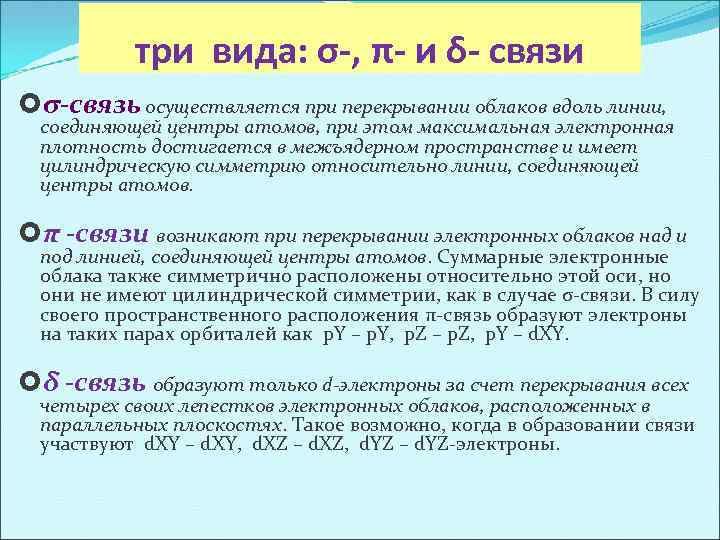 три вида: σ-, π- и δ- связи

σ-связь осуществляется при перекрывании облаков вдоль линии, соединяющей центры атомов, при этом максимальная электронная плотность достигается в межъядерном пространстве и имеет цилиндрическую симметрию относительно линии, соединяющей центры атомов.

π -связи возникают при перекрывании электронных облаков над и под линией, соединяющей центры атомов. Суммарные электронные облака также симметрично расположены относительно этой оси, но они не имеют цилиндрической симметрии, как в случае σ-связи. В силу своего пространственного расположения π-связь образуют электроны на таких парах орбиталей как pY – pY, pZ – pZ, pY – dXY.

δ -связь образуют только d-электроны за счет перекрывания всех четырех своих лепестков электронных облаков, расположенных в параллельных плоскостях. Такое возможно, когда в образовании связи участвуют dXY – dXY, dXZ – dXZ, dYZ – dYZ-электроны.